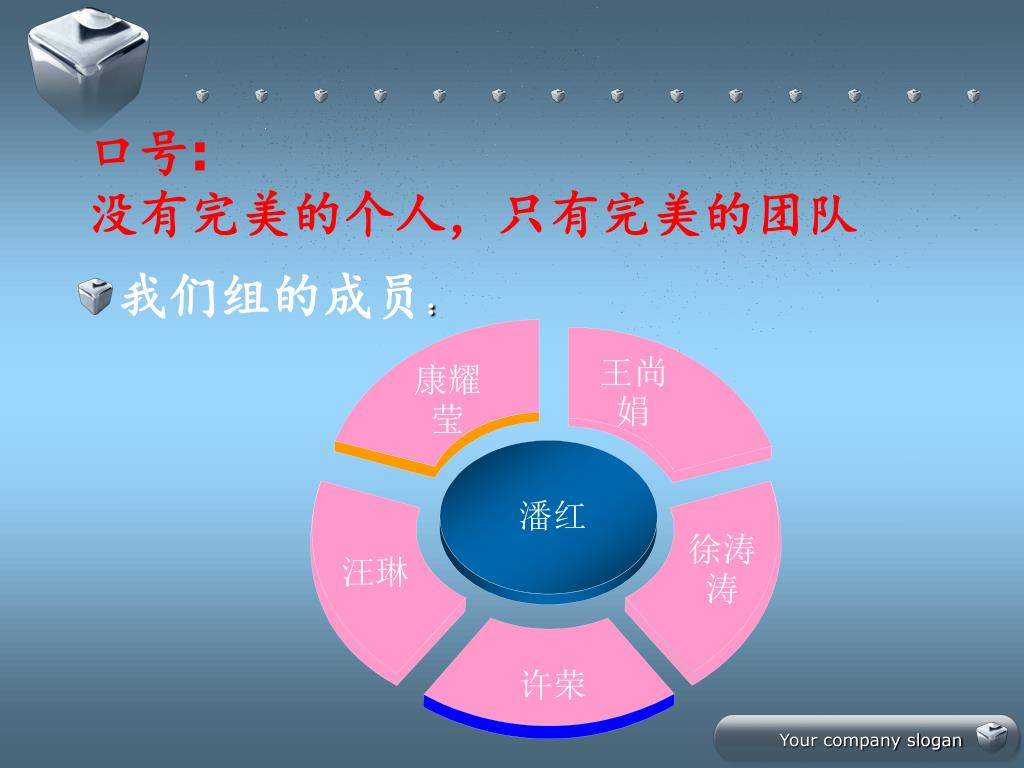 口号:
没有完美的个人，只有完美的团队

我们组的成员：

康耀莹

王尚娟

潘红

徐涛涛

许荣

汪琳

Your company slogan